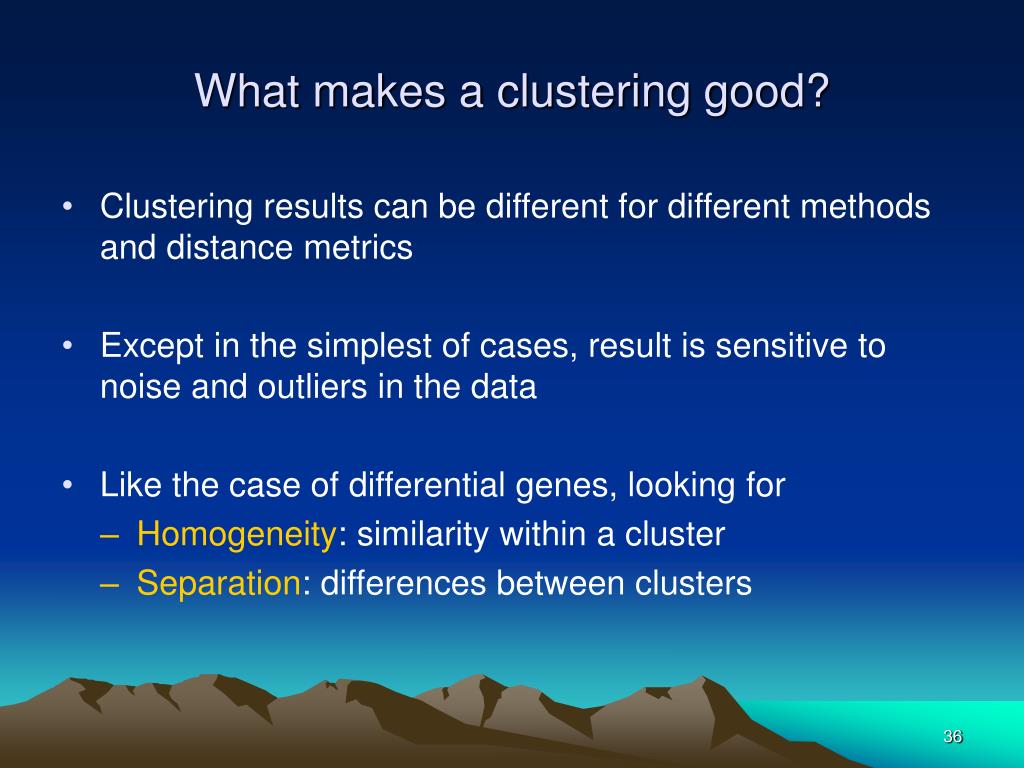 What makes a clustering good?

• Clustering results can be different for different methods and distance metrics

• Except in the simplest of cases, result is sensitive to noise and outliers in the data

• Like the case of differential genes, looking for
– Homogeneity: similarity within a cluster
– Separation: differences between clusters

36